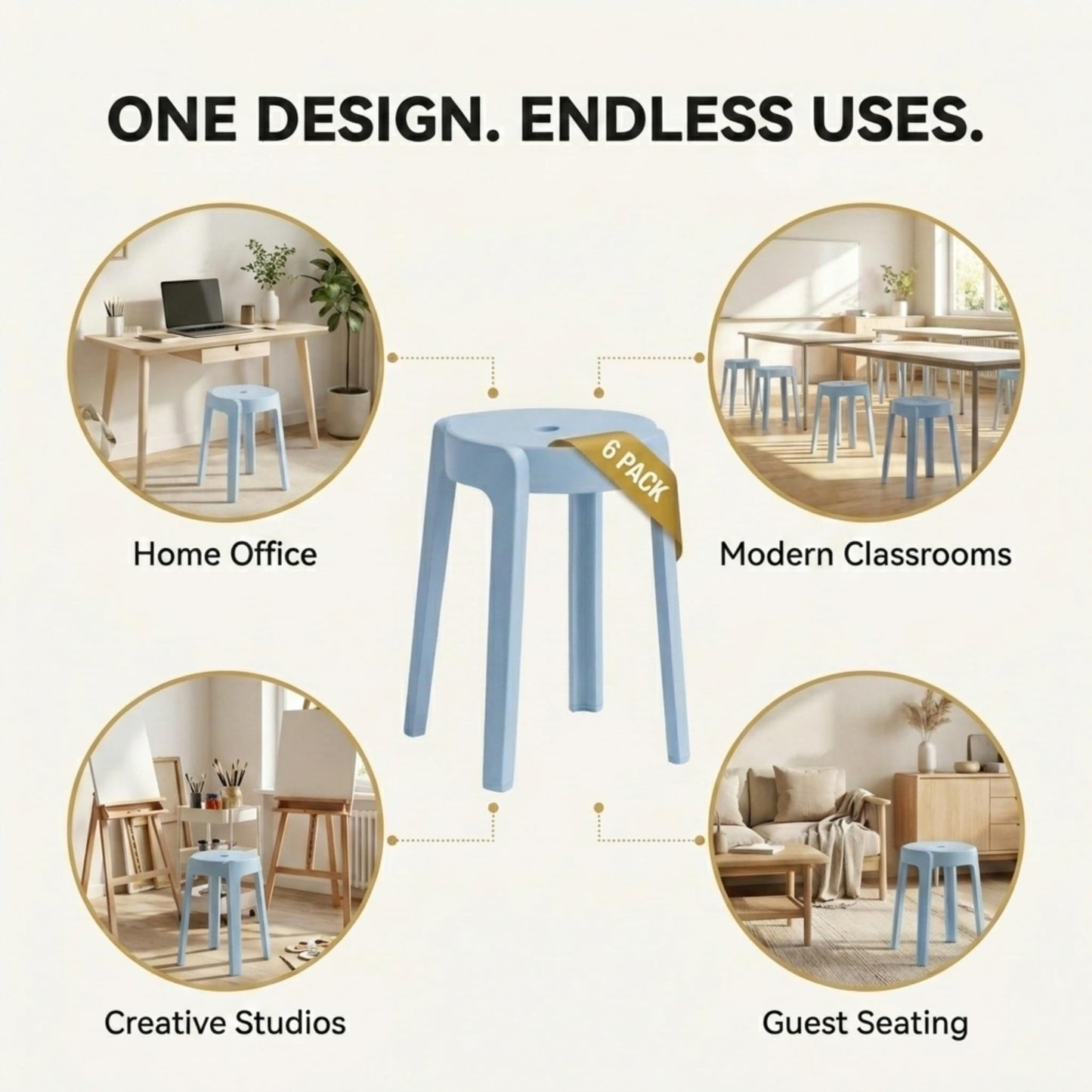 ONE DESIGN. ENDLESS USES.

Home Office

6 PACK

Modern Classrooms

Creative Studios

Guest Seating